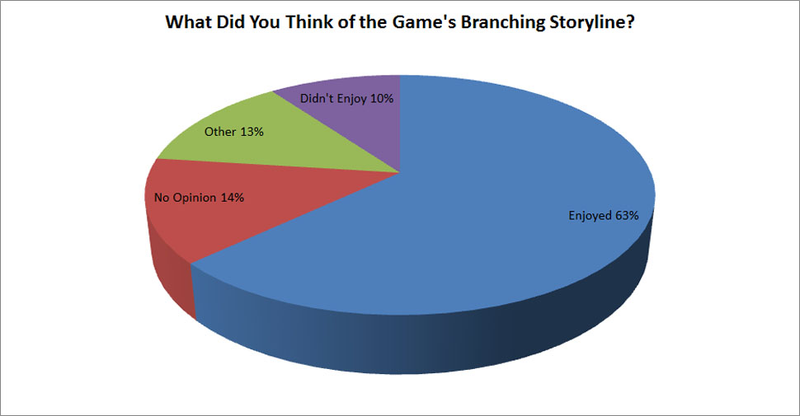 What Did You Think of the Game's Branching Storyline?

Didn't Enjoy 10%

Other 13%

No Opinion 14%

Enjoyed 63%